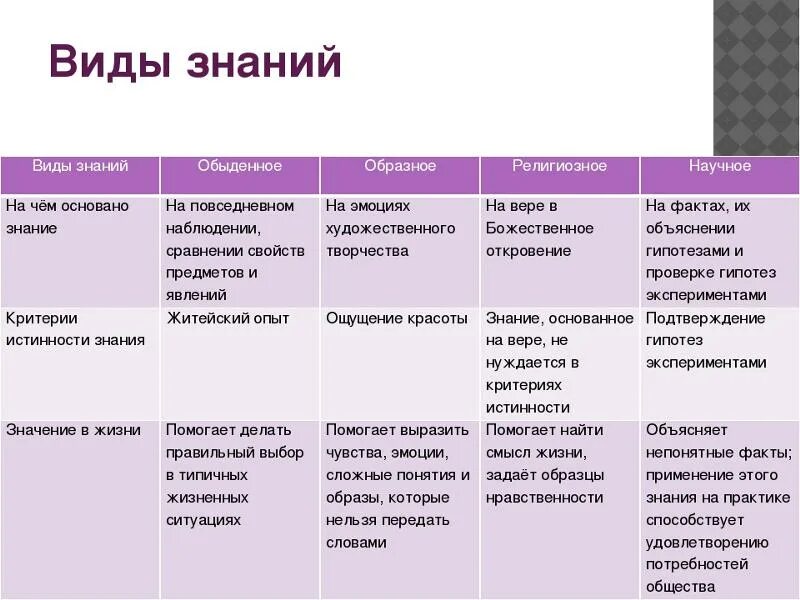 Виды знаний

| Виды знаний | Обыденное | Образное | Религиозное | Научное |
|---|---|---|---|---|
| На чём основано знание | На повседневном наблюдении, сравнении свойств предметов и явлений | На эмоциях художественного творчества | На вере в Божественное откровение | На фактах, их объяснении гипотезами и проверке гипотез экспериментами |
| Критерии истинности знания | Житейский опыт | Ощущение красоты | Знание, основанное на вере, не нуждается в критериях истинности | Подтверждение гипотез экспериментами |
| Значение в жизни | Помогает делать правильный выбор в типичных жизненных ситуациях | Помогает выразить чувства, эмоции, сложные понятия и образы, которые нельзя передать словами | Помогает найти смысл жизни, задаёт образцы нравственности | Объясняет непонятные факты; применение этого знания на практике способствует удовлетворению потребностей общества |